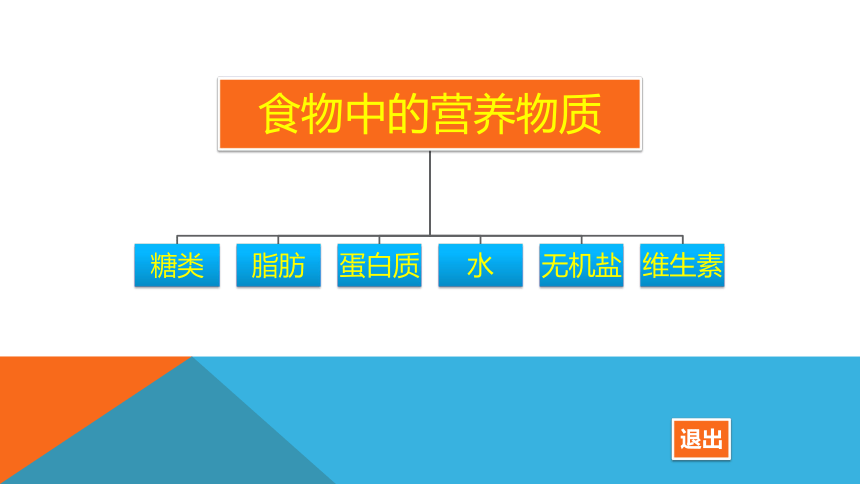 食物中的营养物质

糖类
脂肪
蛋白质
水
无机盐
维生素

退出